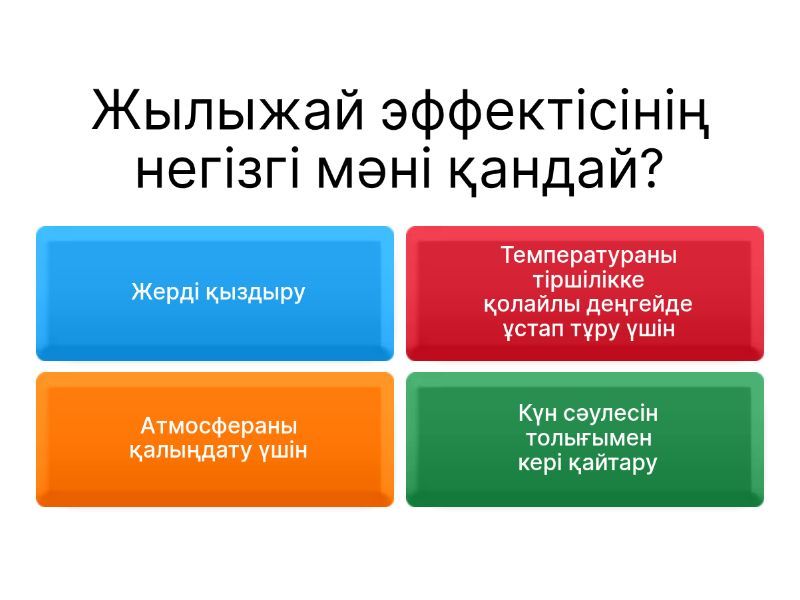 Жылыжай эффектісінің негізгі мәні қандай?

Жерді қыздыру

Температураны тіршілікке қолайлы деңгейде ұстап тұру үшін

Атмосфераны қалыңдату үшін

Күн сәулесін толығымен кері қайтару